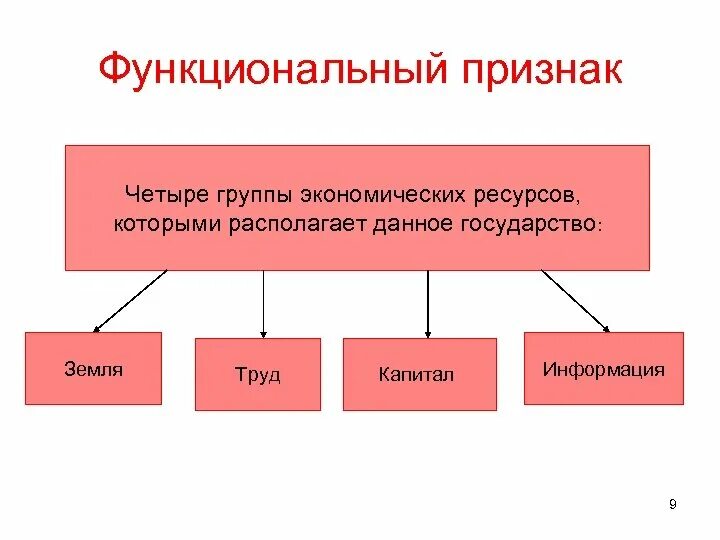 Функциональный признак

Четыре группы экономических ресурсов, которыми располагает данное государство:

Земля

Труд

Капитал

Информация

9